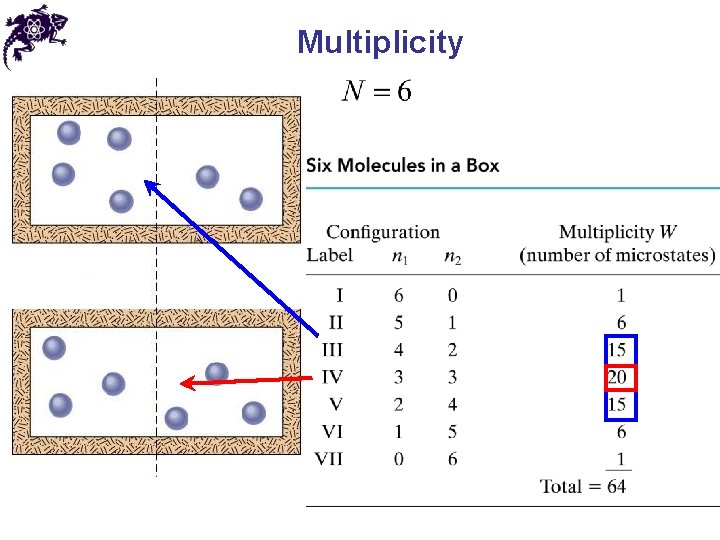 Multiplicity

$N = 6$

Six Molecules in a Box

| Configuration Label | $n_1$ | $n_2$ | Multiplicity $W$ (number of microstates) |
|---|---|---|---|
| I | 6 | 0 | 1 |
| II | 5 | 1 | 6 |
| III | 4 | 2 | 15 |
| IV | 3 | 3 | 20 |
| V | 2 | 4 | 15 |
| VI | 1 | 5 | 6 |
| VII | 0 | 6 | 1 |
| | | | Total = 64 |